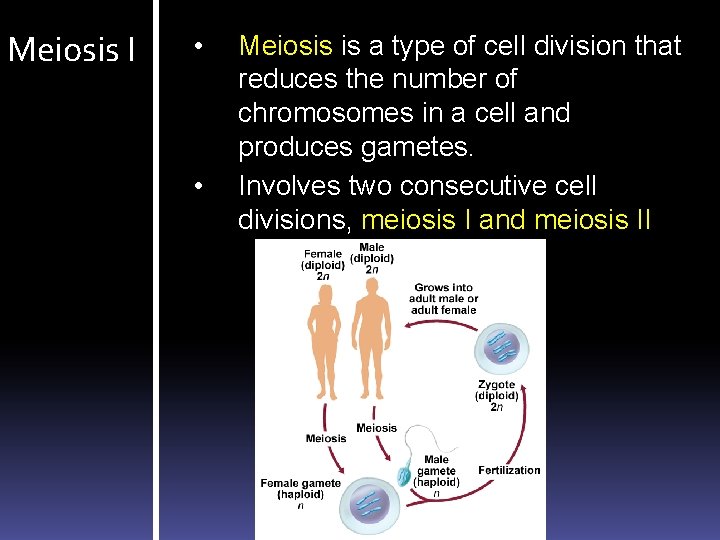 Meiosis I

• Meiosis is a type of cell division that reduces the number of chromosomes in a cell and produces gametes.
• Involves two consecutive cell divisions, meiosis I and meiosis II

Female (diploid) $2n$

Male (diploid) $2n$

Grows into adult male or adult female

Zygote (diploid) $2n$

Meiosis

Meiosis

Male gamete (haploid) $n$

Fertilization

Female gamete (haploid) $n$